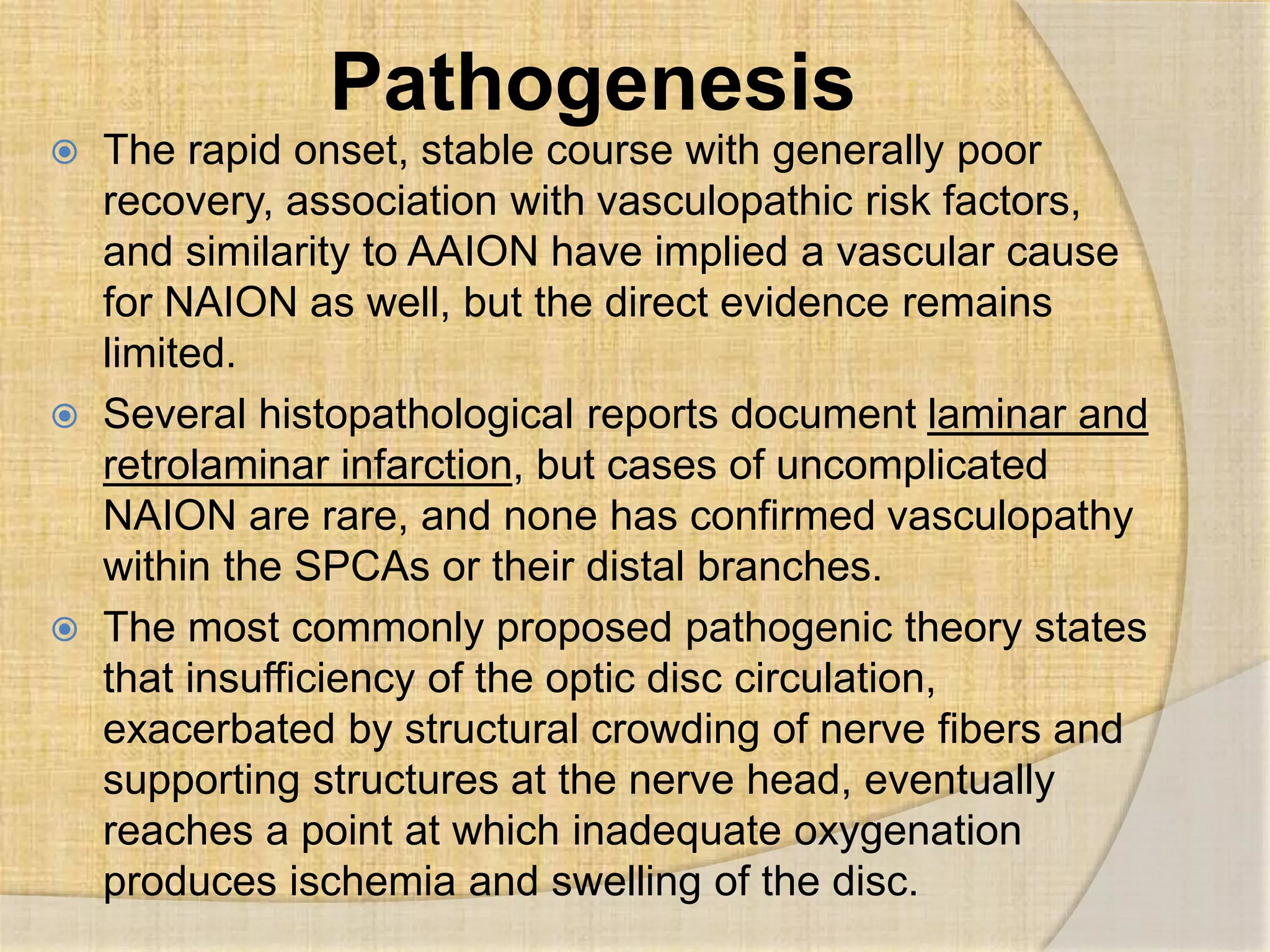 Pathogenesis

The rapid onset, stable course with generally poor recovery, association with vasculopathic risk factors, and similarity to AAION have implied a vascular cause for NAION as well, but the direct evidence remains limited.

Several histopathological reports document laminar and retrolaminar infarction, but cases of uncomplicated NAION are rare, and none has confirmed vasculopathy within the SPCAs or their distal branches.

The most commonly proposed pathogenic theory states that insufficiency of the optic disc circulation, exacerbated by structural crowding of nerve fibers and supporting structures at the nerve head, eventually reaches a point at which inadequate oxygenation produces ischemia and swelling of the disc.